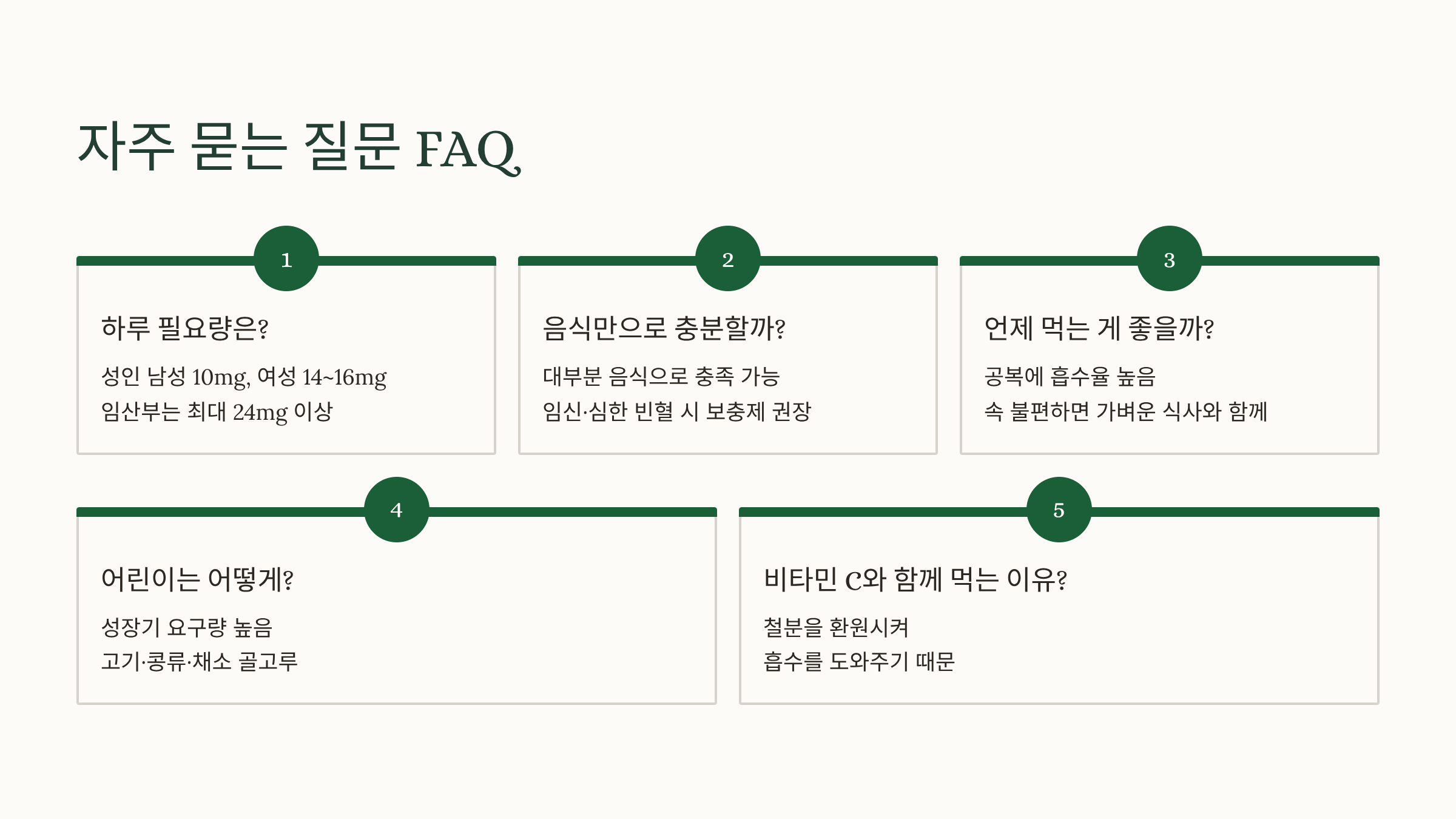 자주 묻는 질문 FAQ

1

하루 필요량은?

성인 남성 10mg, 여성 14~16mg
임산부는 최대 24mg 이상

2

음식만으로 충분할까?

대부분 음식으로 충족 가능
임신·심한 빈혈 시 보충제 권장

3

언제 먹는 게 좋을까?

공복에 흡수율 높음
속 불편하면 가벼운 식사와 함께

4

어린이는 어떻게?

성장기 요구량 높음
고기·콩류·채소 골고루

5

비타민 C와 함께 먹는 이유?

철분을 환원시켜
흡수를 도와주기 때문